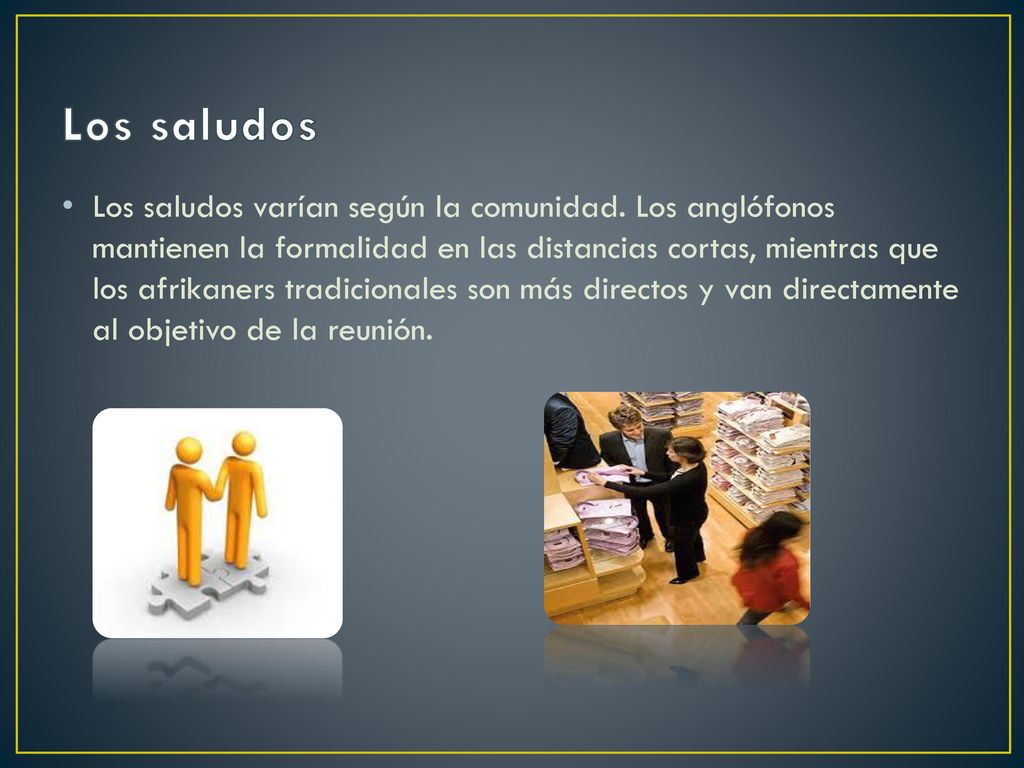 Los saludos

• Los saludos varían según la comunidad. Los anglófonos mantienen la formalidad en las distancias cortas, mientras que los afrikaners tradicionales son más directos y van directamente al objetivo de la reunión.